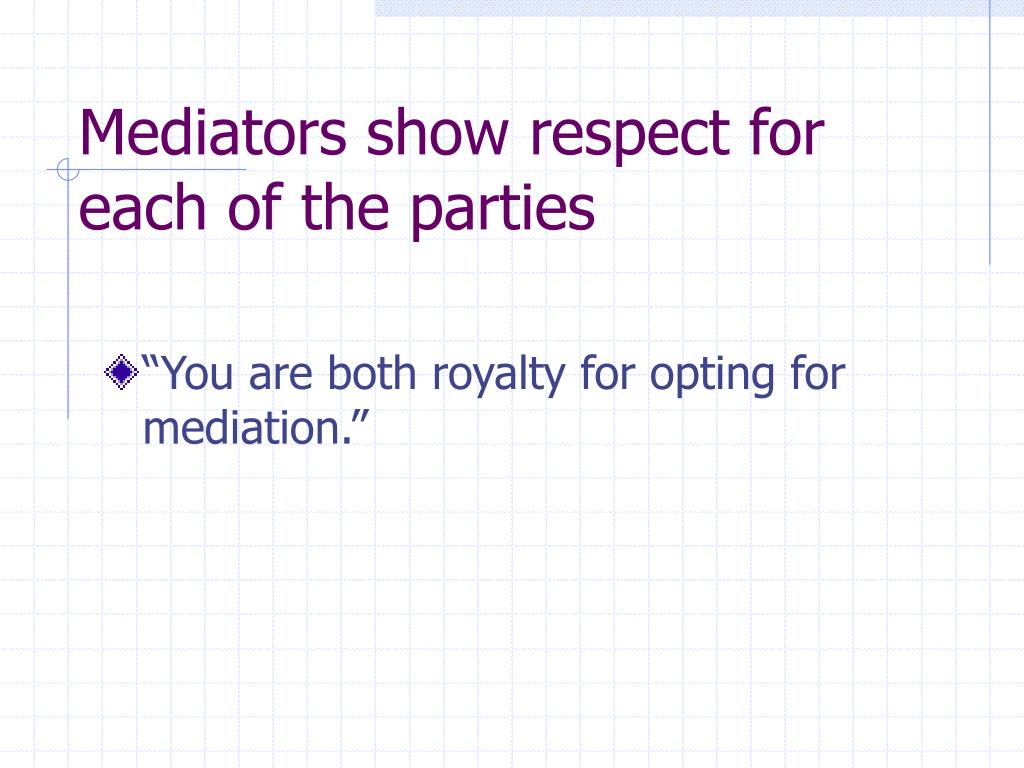 Mediators show respect for each of the parties

“You are both royalty for opting for mediation.”